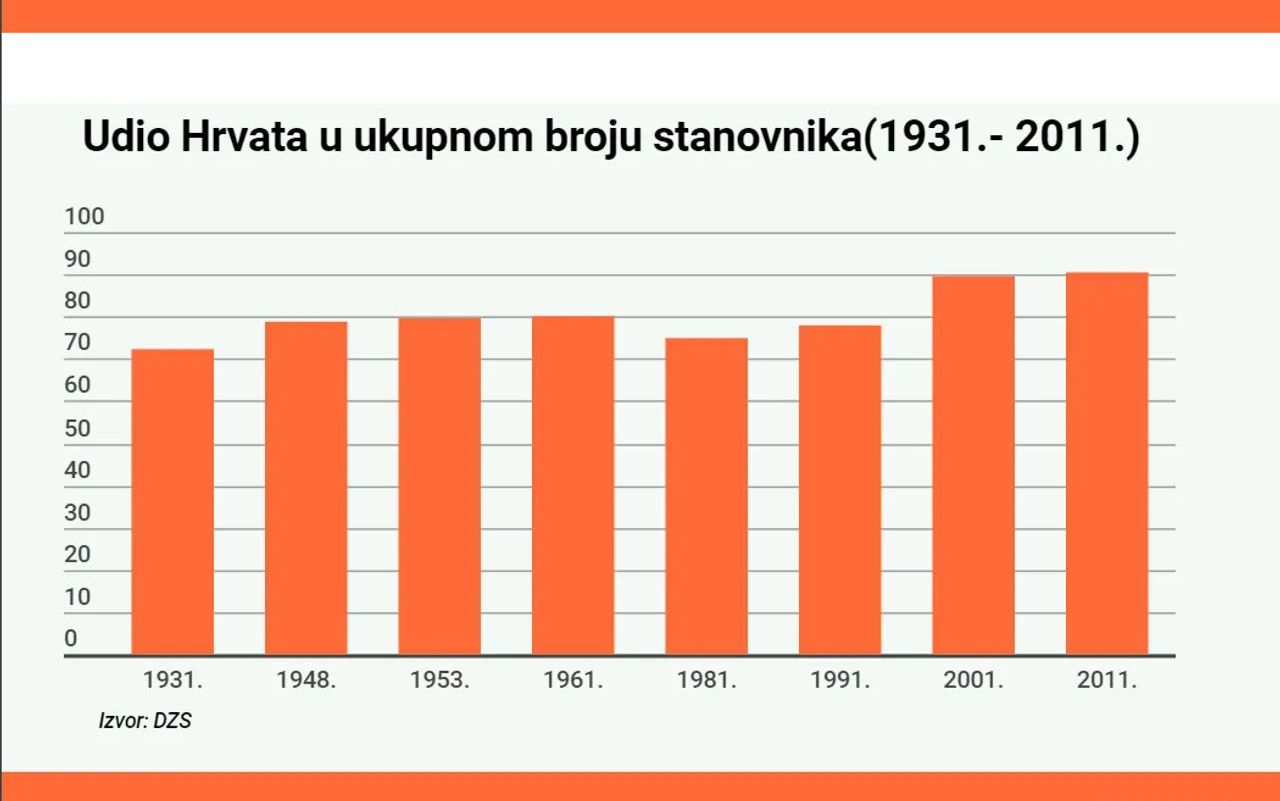 Udio Hrvata u ukupnom broju stanovnika(1931.- 2011.)

100
90
80
70
60
50
40
30
20
10
0

1931. 1948. 1953. 1961. 1981. 1991. 2001. 2011.

Izvor: DZS